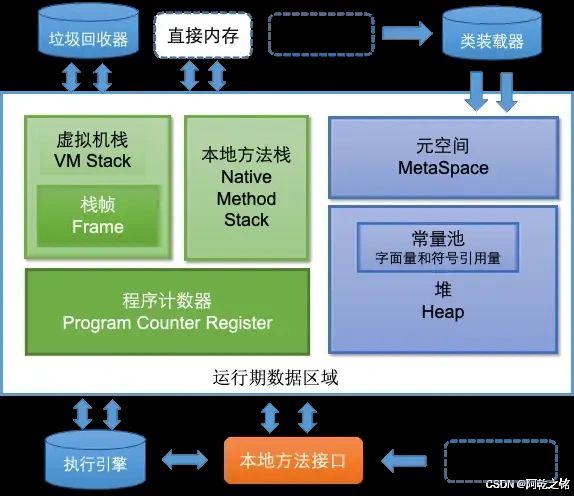 垃圾回收器

直接内存

类装载器

虚拟机栈
VM Stack

栈帧
Frame

本地方法栈
Native Method Stack

元空间
MetaSpace

常量池
字面量和符号引用量

堆
Heap

程序计数器
Program Counter Register

运行期数据区域

执行引擎

本地方法接口

CSDN @阿乾之铭